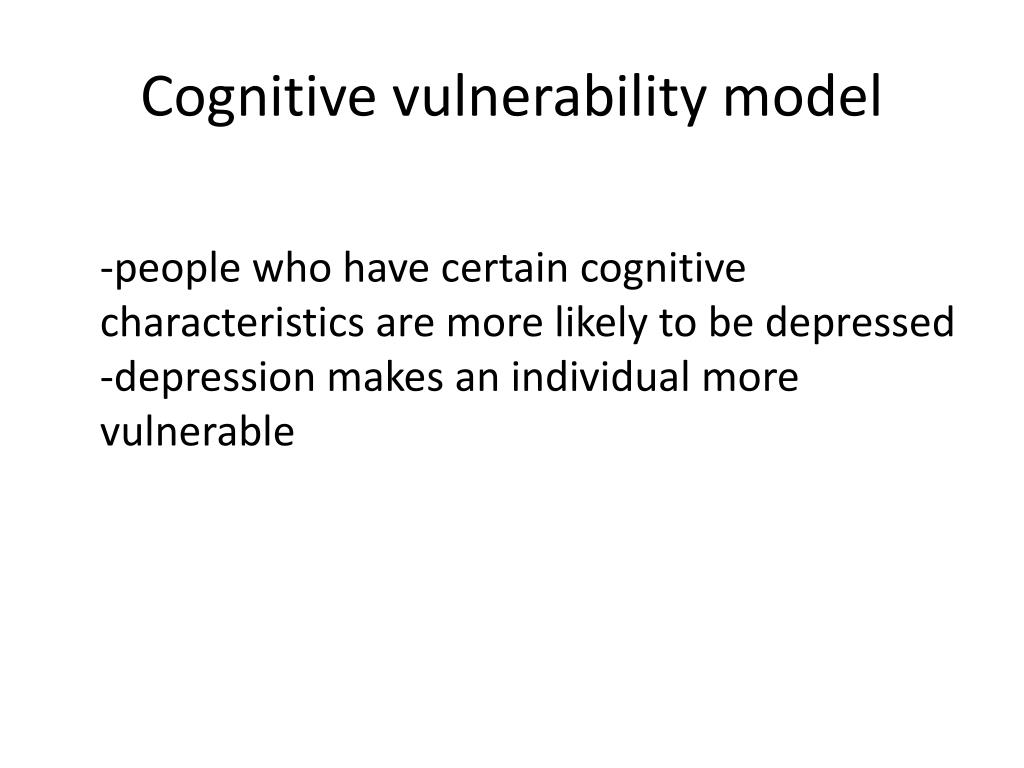 Cognitive vulnerability model

-people who have certain cognitive characteristics are more likely to be depressed
-depression makes an individual more vulnerable